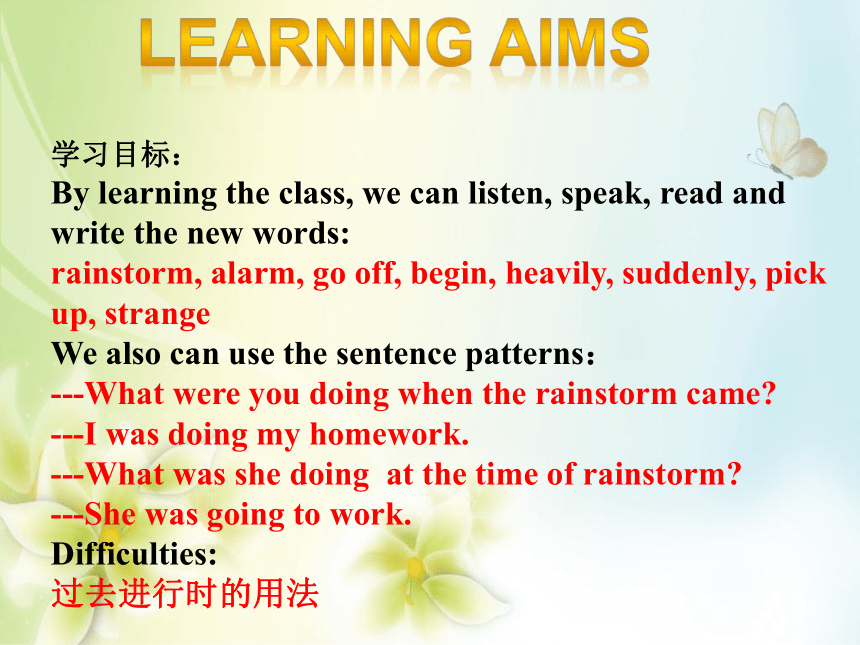 LEARNING AIMS

学习目标：
By learning the class, we can listen, speak, read and write the new words:
rainstorm, alarm, go off, begin, heavily, suddenly, pick up, strange
We also can use the sentence patterns：
---What were you doing when the rainstorm came?
---I was doing my homework.
---What was she doing at the time of rainstorm?
---She was going to work.
Difficulties:
过去进行时的用法